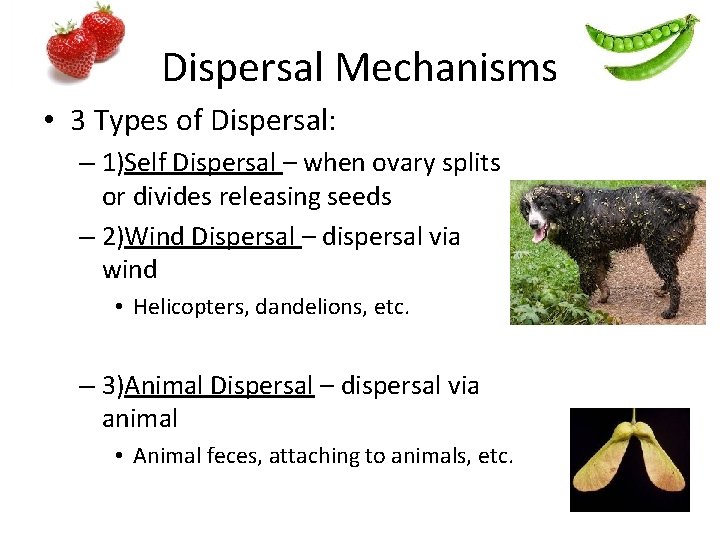 Dispersal Mechanisms

• 3 Types of Dispersal:

– 1)Self Dispersal – when ovary splits or divides releasing seeds

– 2)Wind Dispersal – dispersal via wind

• Helicopters, dandelions, etc.

– 3)Animal Dispersal – dispersal via animal

• Animal feces, attaching to animals, etc.